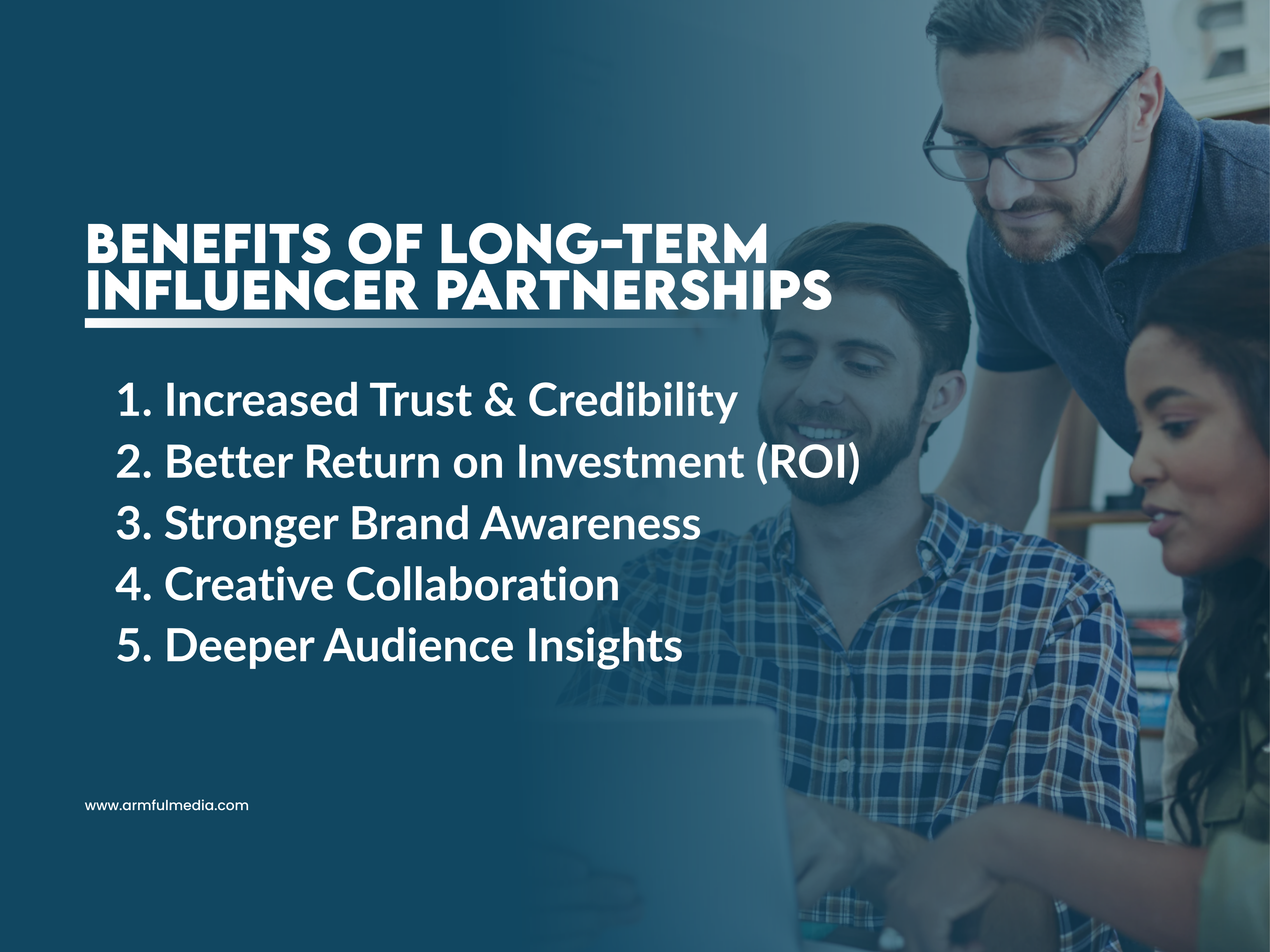 BENEFITS OF LONG-TERM INFLUENCER PARTNERSHIPS

1. Increased Trust & Credibility
2. Better Return on Investment (ROI)
3. Stronger Brand Awareness
4. Creative Collaboration
5. Deeper Audience Insights

www.armfulmedia.com